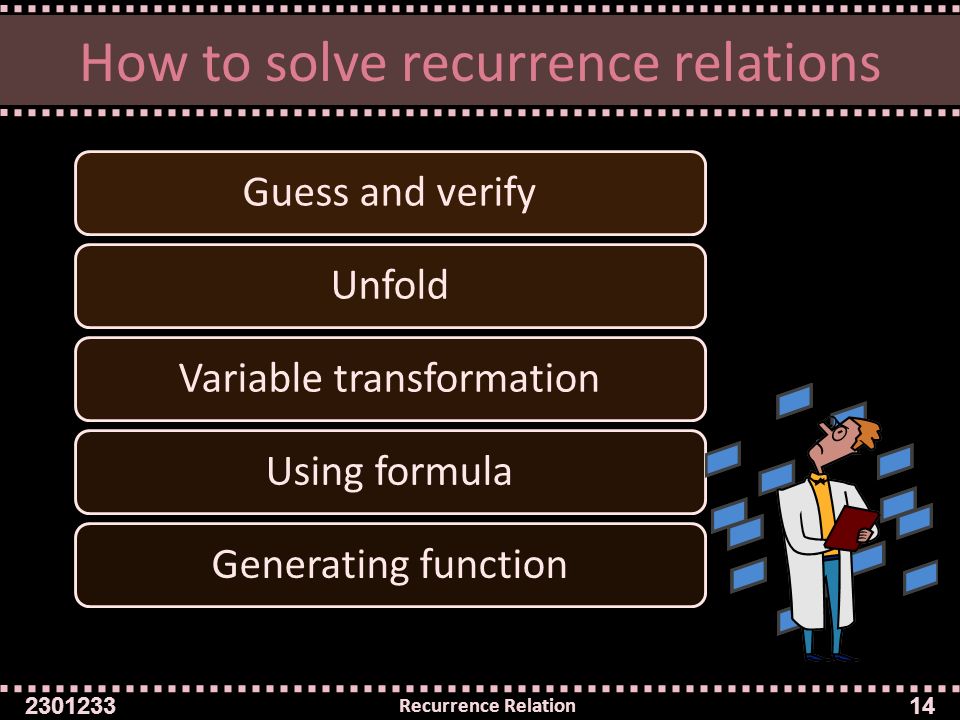 How to solve recurrence relations

Guess and verify

Unfold

Variable transformation

Using formula

Generating function

2301233 Recurrence Relation 14